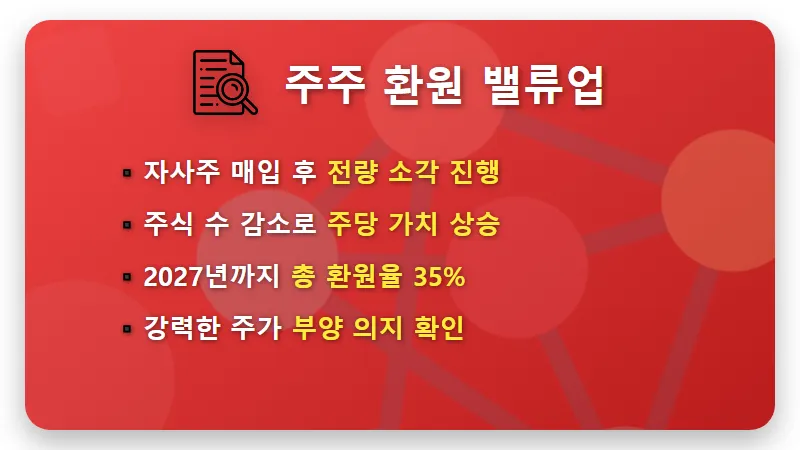 주주 환원 밸류업

▪ 자사주 매입 후 전량 소각 진행
▪ 주식 수 감소로 주당 가치 상승
▪ 2027년까지 총 환원율 35%
▪ 강력한 주가 부양 의지 확인